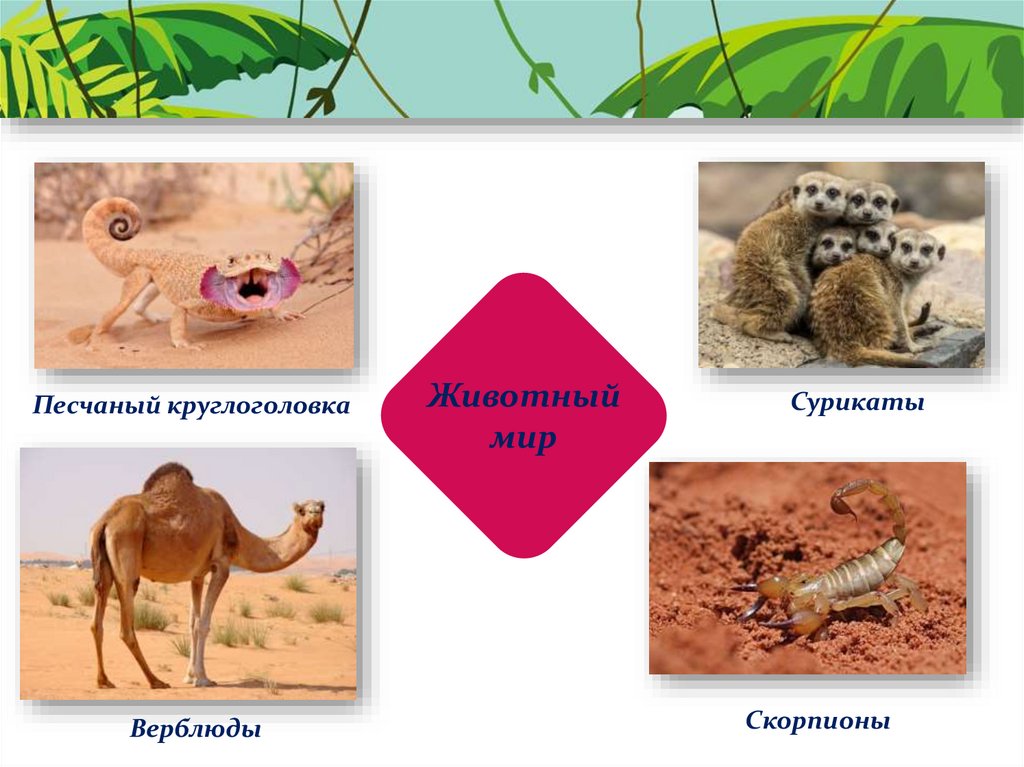 Песчаный круглоголовка

Животный мир

Сурикаты

Верблюды

Скорпионы